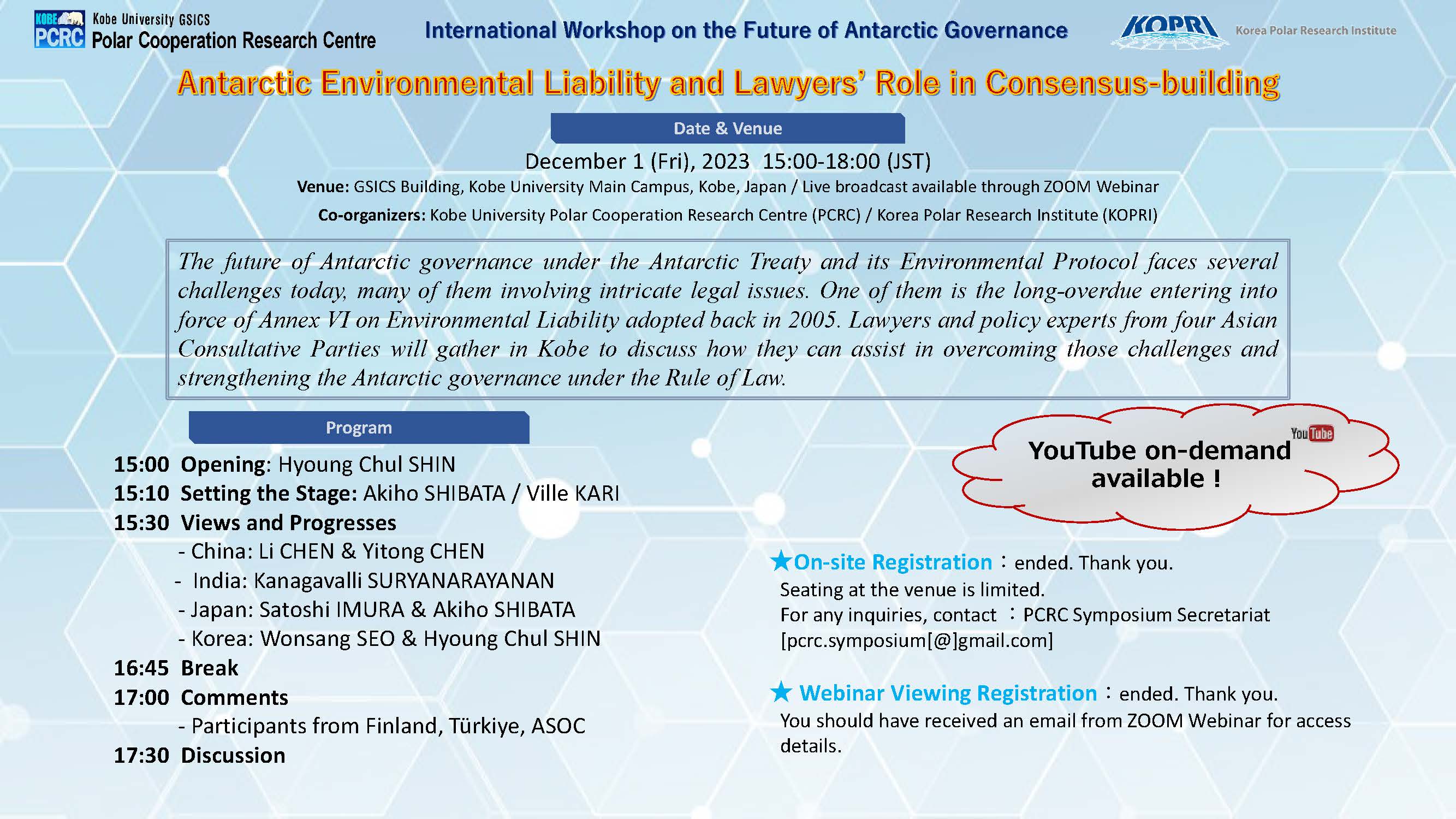 KOBE PCRC Kobe University GSICS Polar Cooperation Research Centre

International Workshop on the Future of Antarctic Governance

KOPRI Korea Polar Research Institute

Antarctic Environmental Liability and Lawyers' Role in Consensus-building

Date & Venue

December 1 (Fri), 2023 15:00-18:00 (JST)

Venue: GSICS Building, Kobe University Main Campus, Kobe, Japan / Live broadcast available through ZOOM Webinar

Co-organizers: Kobe University Polar Cooperation Research Centre (PCRC) / Korea Polar Research Institute (KOPRI)

The future of Antarctic governance under the Antarctic Treaty and its Environmental Protocol faces several challenges today, many of them involving intricate legal issues. One of them is the long-overdue entering into force of Annex VI on Environmental Liability adopted back in 2005. Lawyers and policy experts from four Asian Consultative Parties will gather in Kobe to discuss how they can assist in overcoming those challenges and strengthening the Antarctic governance under the Rule of Law.

Program

15:00 Opening: Hyoung Chul SHIN
15:10 Setting the Stage: Akiho SHIBATA / Ville KARI
15:30 Views and Progresses
- China: Li CHEN & Yitong CHEN
- India: Kanagavalli SURYANARAYANAN
- Japan: Satoshi IMURA & Akiho SHIBATA
- Korea: Wonsang SEO & Hyoung Chul SHIN
16:45 Break
17:00 Comments
- Participants from Finland, Türkiye, ASOC
17:30 Discussion

YouTube

YouTube on-demand available !

★On-site Registration：ended. Thank you.
Seating at the venue is limited.
For any inquiries, contact ：PCRC Symposium Secretariat [pcrc.symposium[@]gmail.com]

★ Webinar Viewing Registration：ended. Thank you.
You should have received an email from ZOOM Webinar for access details.